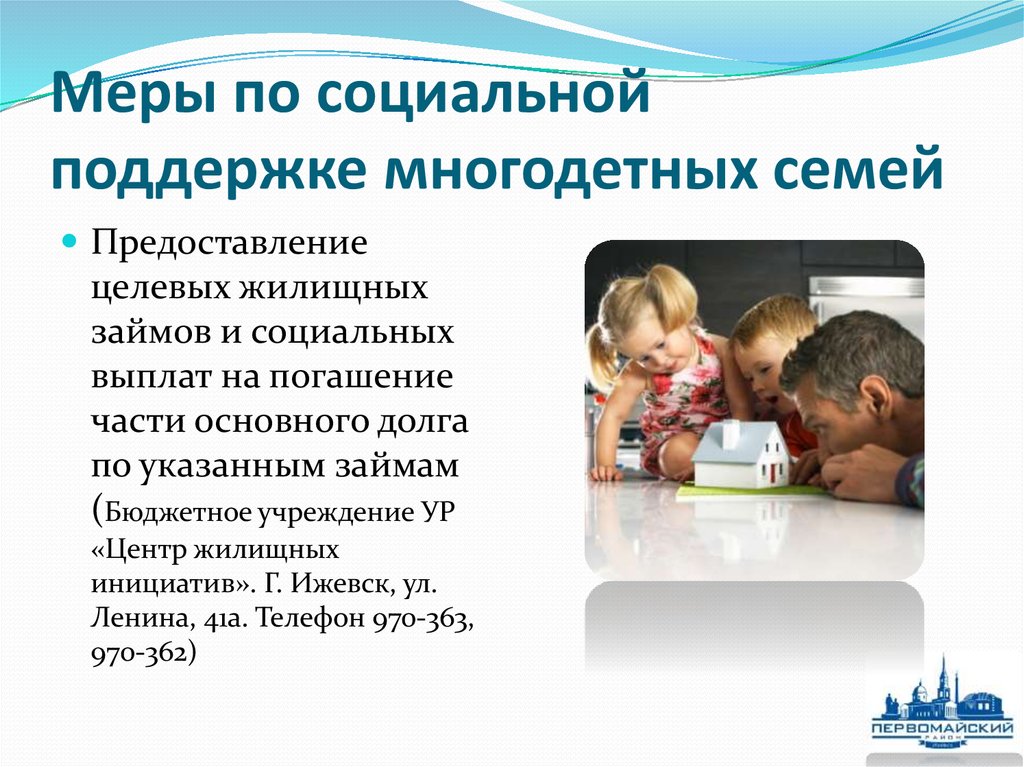 Меры по социальной поддержке многодетных семей

Предоставление целевых жилищных займов и социальных выплат на погашение части основного долга по указанным займам (Бюджетное учреждение УР «Центр жилищных инициатив». Г. Ижевск, ул. Ленина, 41а. Телефон 970-363, 970-362)

ПЕРВОМАЙСКИЙ РАЙОН